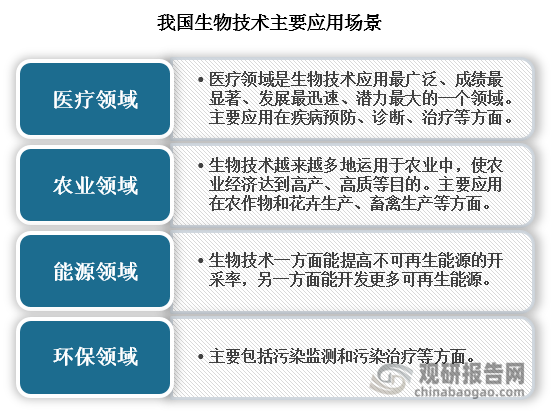 我国生物技术主要应用场景

医疗领域

• 医疗领域是生物技术应用最广泛、成绩最显著、发展最迅速、潜力最大的一个领域。主要应用在疾病预防、诊断、治疗等方面。

农业领域

• 生物技术越来越多地运用于农业中，使农业经济达到高产、高质等目的。主要应用在农作物和花卉生产、畜禽生产等方面。

能源领域

• 生物技术一方面能提高不可再生能源的开采率，另一方面能开发更多可再生能源。

环保领域

• 主要包括污染监测和污染治疗等方面。

观研报告网
chinabaogao.com